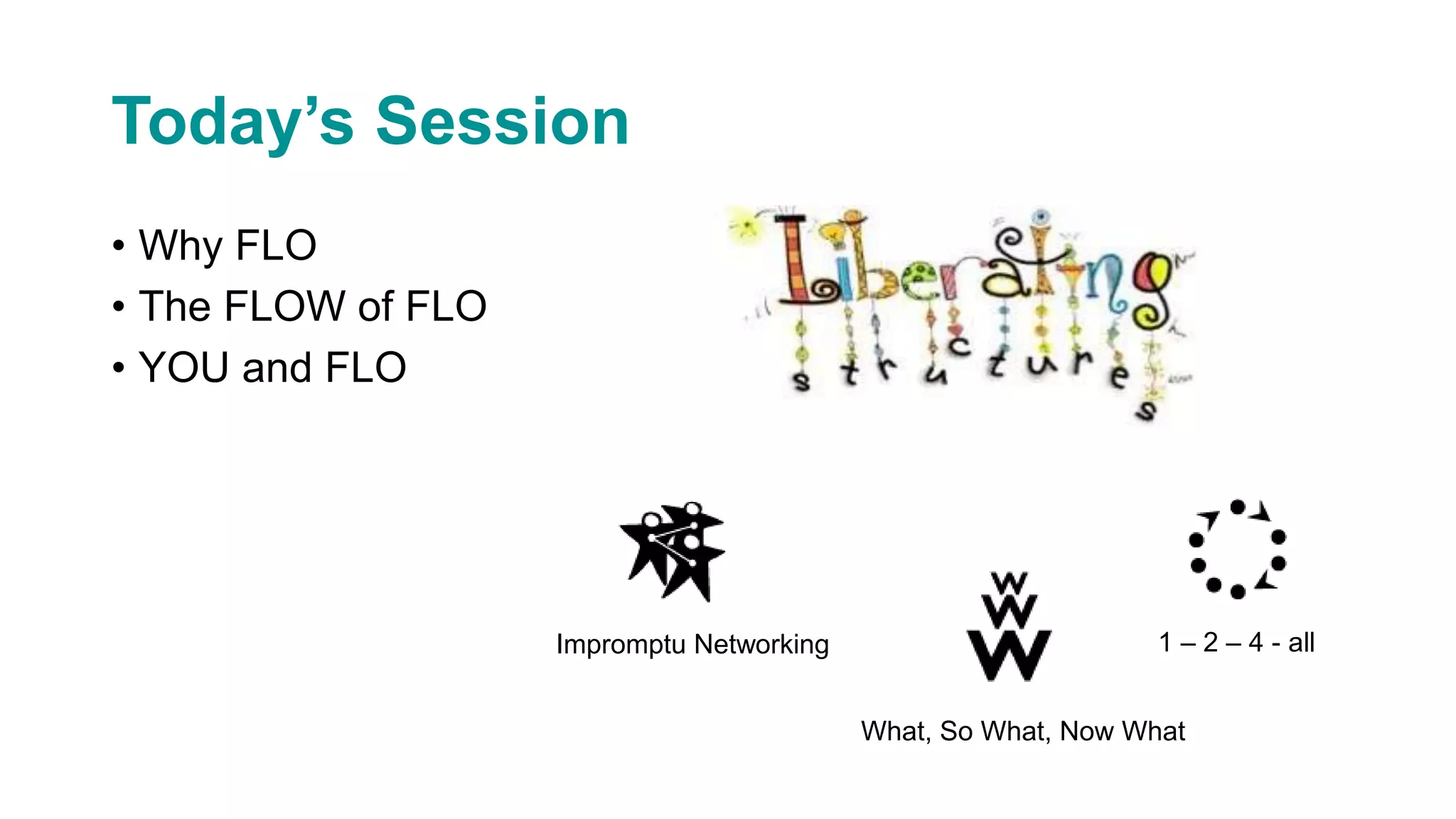 Today’s Session

• Why FLO
• The FLOW of FLO
• YOU and FLO

Liberating structures

Impromptu Networking

W W W

What, So What, Now What

1 – 2 – 4 - all